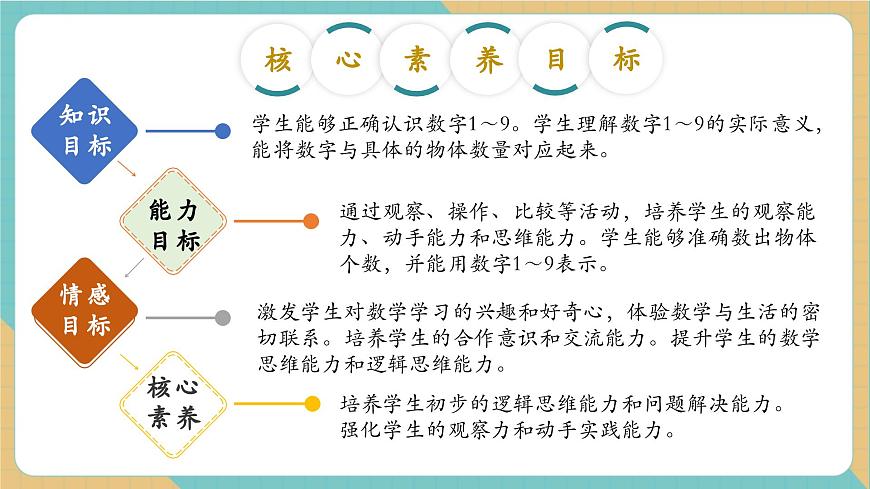 核心素养目标

知识目标

学生能够正确认识数字1～9。学生理解数字1～9的实际意义，能将数字与具体的物体数量对应起来。

能力目标

通过观察、操作、比较等活动，培养学生的观察能力、动手能力和思维能力。学生能够准确数出物体个数，并能用数字1～9表示。

情感目标

激发学生对数学学习的兴趣和好奇心，体验数学与生活的密切联系。培养学生的合作意识和交流能力。提升学生的数学思维能力和逻辑思维能力。

核心素养

培养学生初步的逻辑思维能力和问题解决能力。强化学生的观察力和动手实践能力。